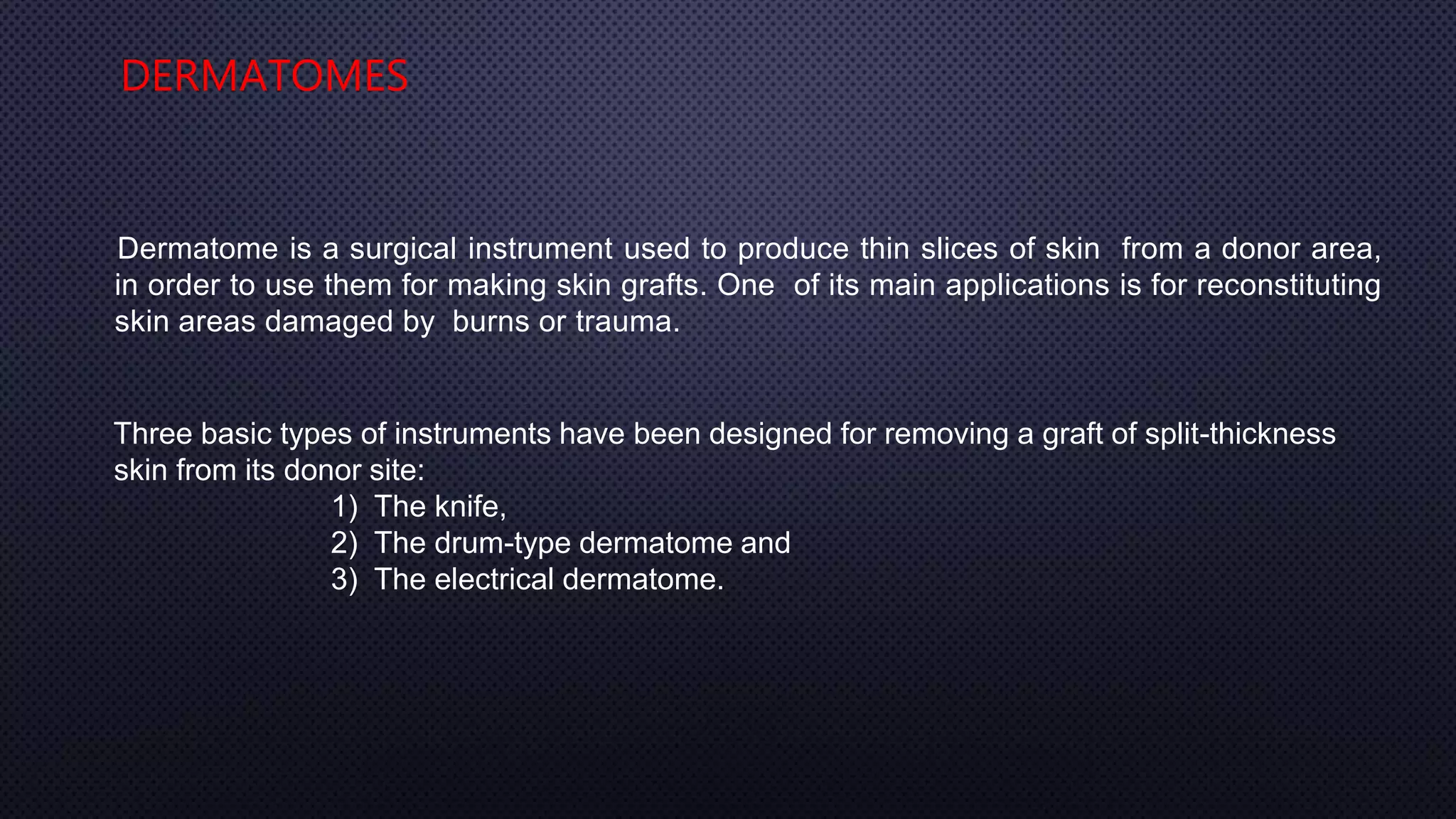 DERMATOMES

Dermatome is a surgical instrument used to produce thin slices of skin from a donor area, in order to use them for making skin grafts. One of its main applications is for reconstituting skin areas damaged by burns or trauma.

Three basic types of instruments have been designed for removing a graft of split-thickness skin from its donor site:
1) The knife,
2) The drum-type dermatome and
3) The electrical dermatome.